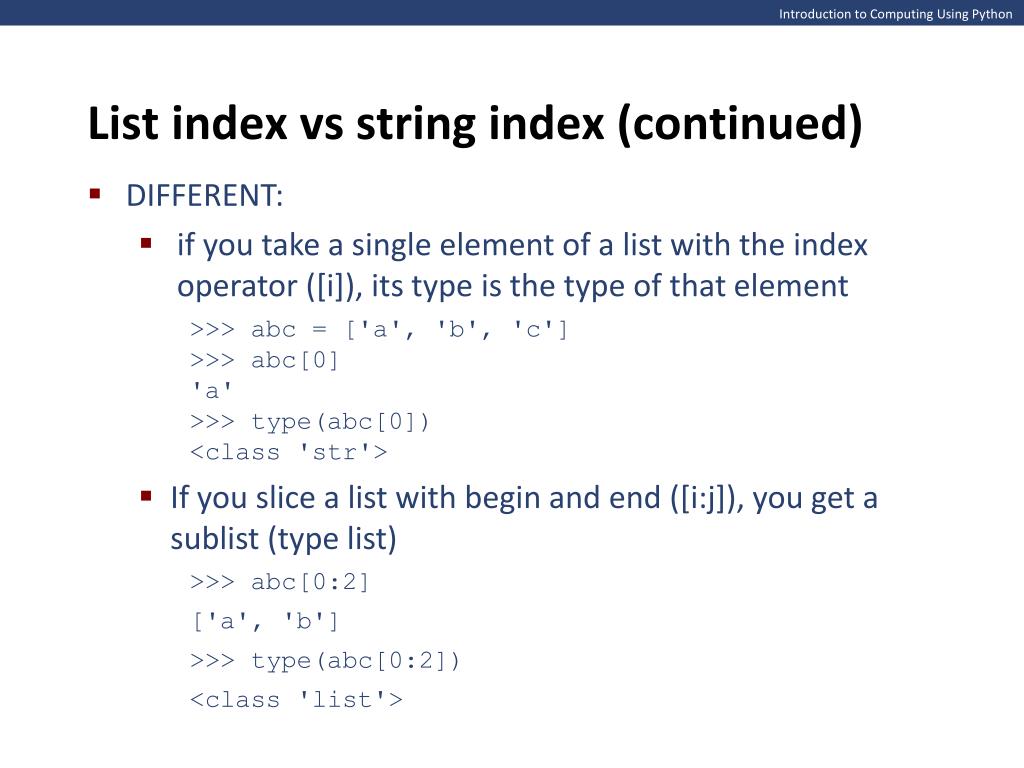 Introduction to Computing Using Python

List index vs string index (continued)

DIFFERENT:

if you take a single element of a list with the index operator ([i]), its type is the type of that element

>>> abc = ['a', 'b', 'c']
>>> abc[0]
'a'
>>> type(abc[0])
<class 'str'>

If you slice a list with begin and end ([i:j]), you get a sublist (type list)

>>> abc[0:2]
['a', 'b']
>>> type(abc[0:2])
<class 'list'>